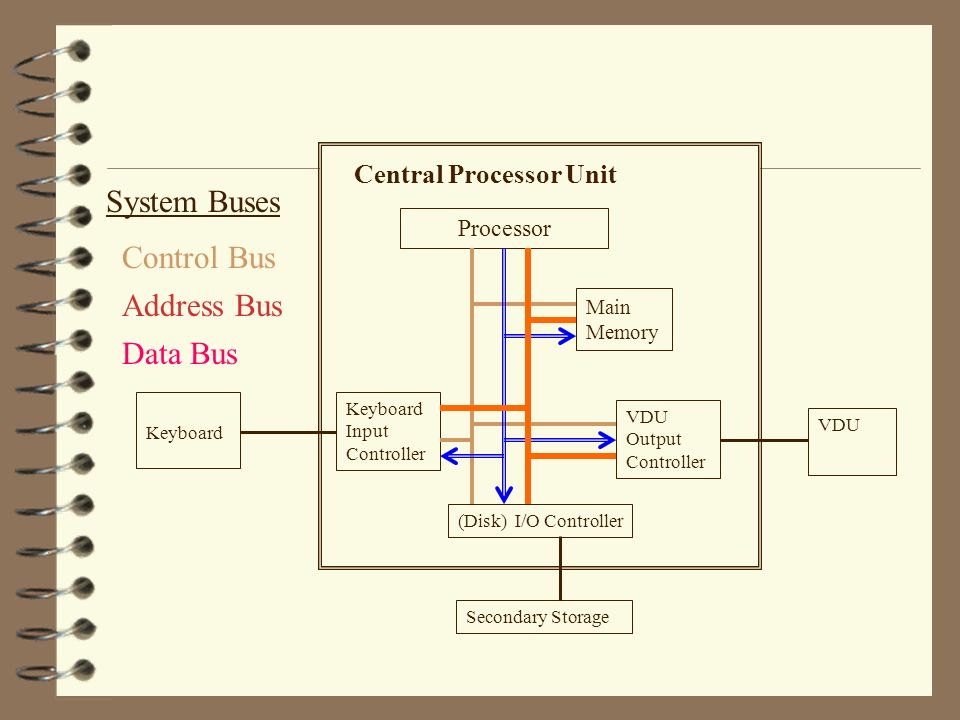 System Buses

Control Bus

Address Bus

Data Bus

Central Processor Unit

Processor

Main Memory

Keyboard

Keyboard Input Controller

VDU Output Controller

VDU

(Disk) I/O Controller

Secondary Storage